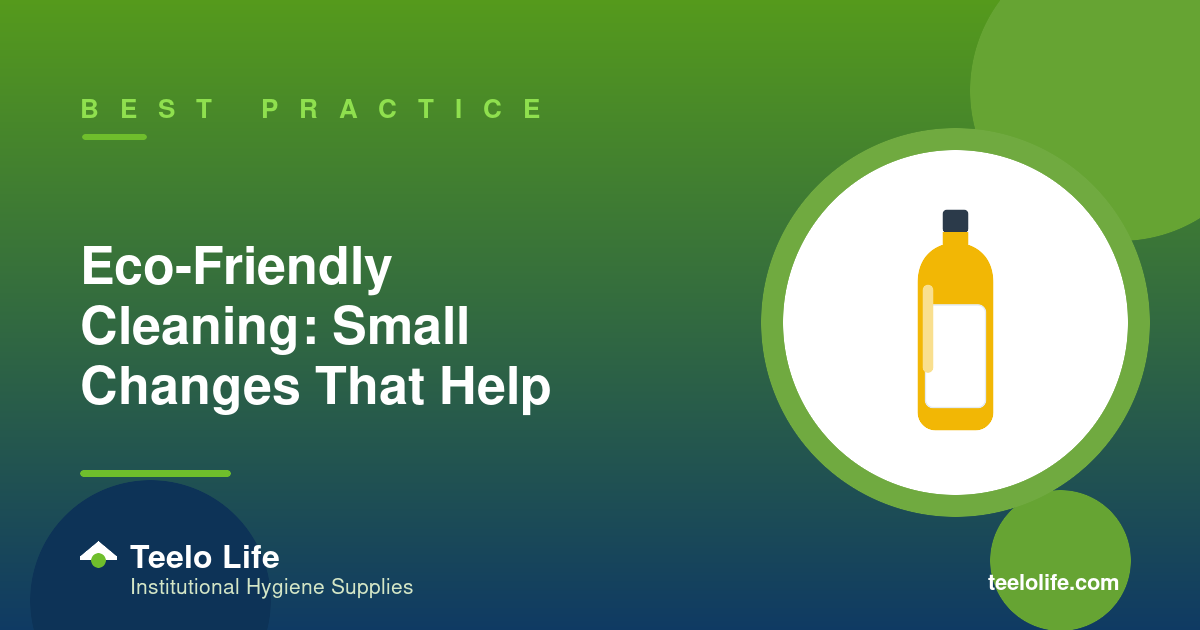 BEST PRACTICE

Eco-Friendly Cleaning: Small Changes That Help

Teelo Life
Institutional Hygiene Supplies

teelolife.com